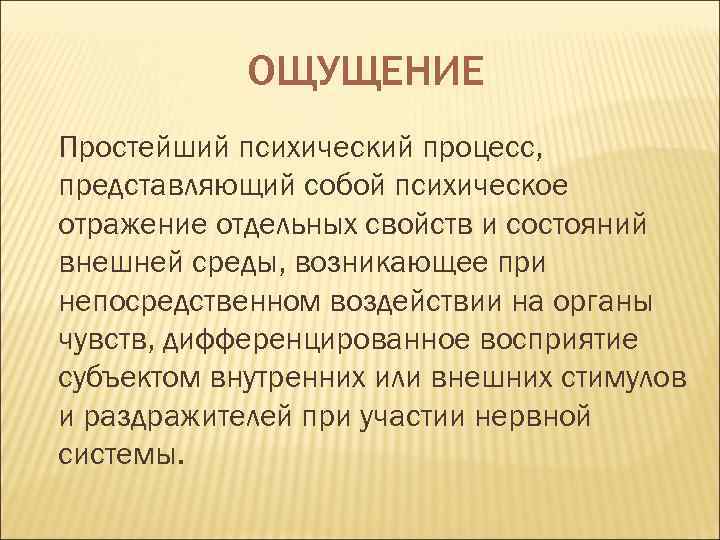 ОЩУЩЕНИЕ

Простейший психический процесс, представляющий собой психическое отражение отдельных свойств и состояний внешней среды, возникающее при непосредственном воздействии на органы чувств, дифференцированное восприятие субъектом внутренних или внешних стимулов и раздражителей при участии нервной системы.